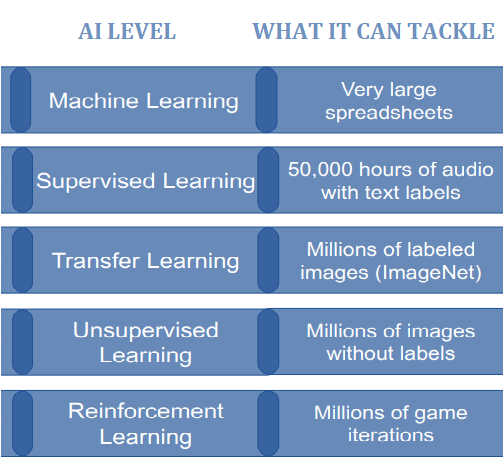 | AI LEVEL | WHAT IT CAN TACKLE |
|---|---|
| Machine Learning | Very large spreadsheets |
| Supervised Learning | 50,000 hours of audio with text labels |
| Transfer Learning | Millions of labeled images (ImageNet) |
| Unsupervised Learning | Millions of images without labels |
| Reinforcement Learning | Millions of game iterations |